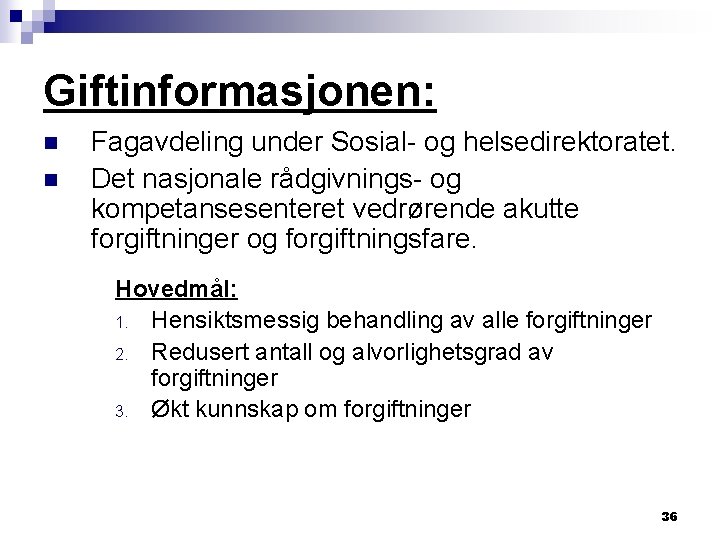 Giftinformasjonen:

- Fagavdeling under Sosial- og helsedirektoratet.
- Det nasjonale rådgivnings- og kompetansesenteret vedrørende akutte forgiftninger og forgiftningsfare.

Hovedmål:
1. Hensiktsmessig behandling av alle forgiftninger
2. Redusert antall og alvorlighetsgrad av forgiftninger
3. Økt kunnskap om forgiftninger

36